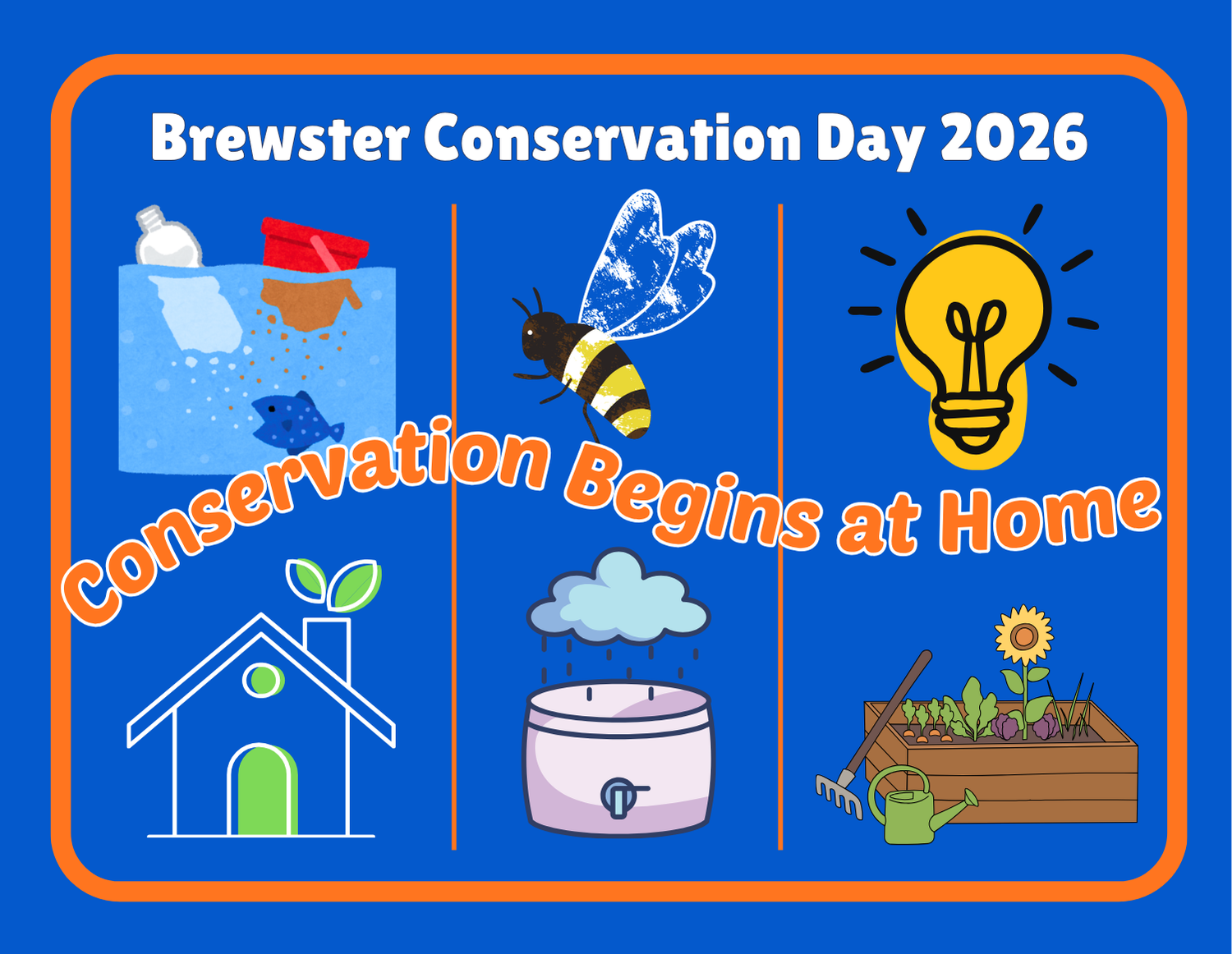 Brewster Conservation Day 2026

Conservation Begins at Home